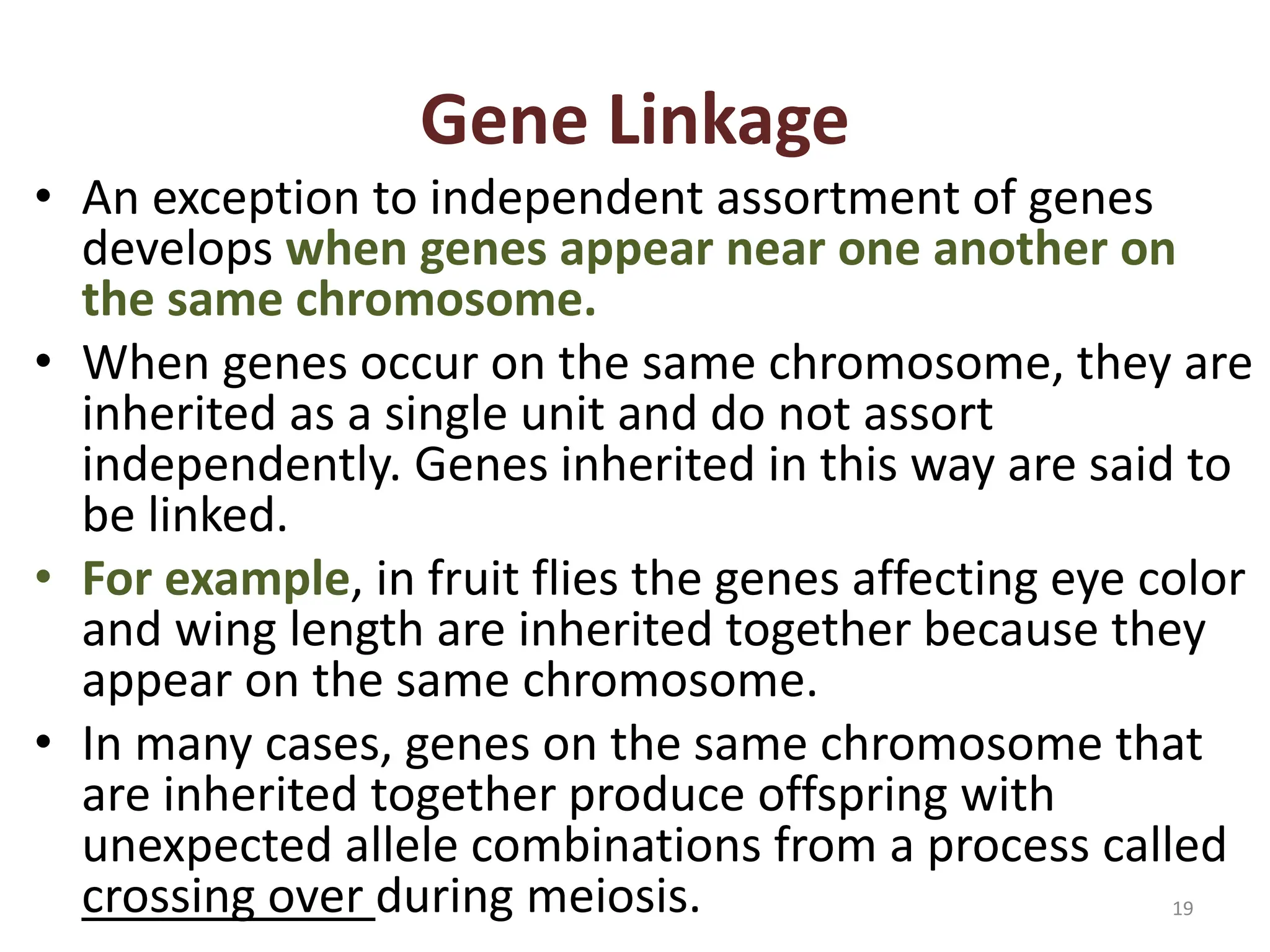 Gene Linkage

• An exception to independent assortment of genes develops when genes appear near one another on the same chromosome.
• When genes occur on the same chromosome, they are inherited as a single unit and do not assort independently. Genes inherited in this way are said to be linked.
• For example, in fruit flies the genes affecting eye color and wing length are inherited together because they appear on the same chromosome.
• In many cases, genes on the same chromosome that are inherited together produce offspring with unexpected allele combinations from a process called crossing over during meiosis.

19